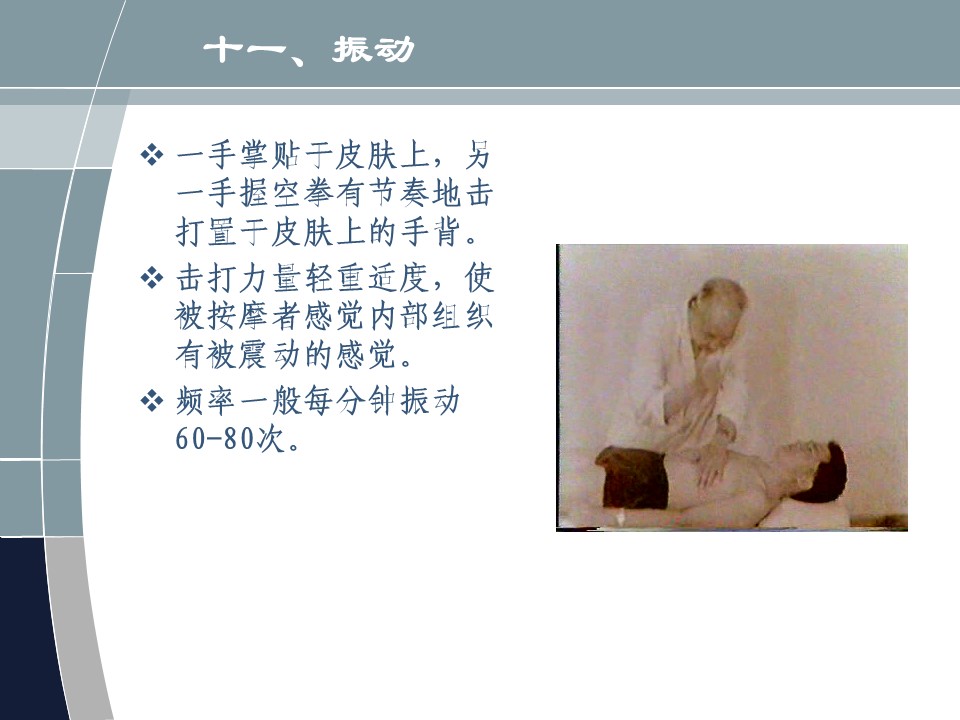 十一、振动

❖ 一手掌贴于皮肤上，另一手握空拳有节奏地击打置于皮肤上的手背。

❖ 击打力量轻重适度，使被按摩者感觉内部组织有被震动的感觉。

❖ 频率一般每分钟振动60-80次。